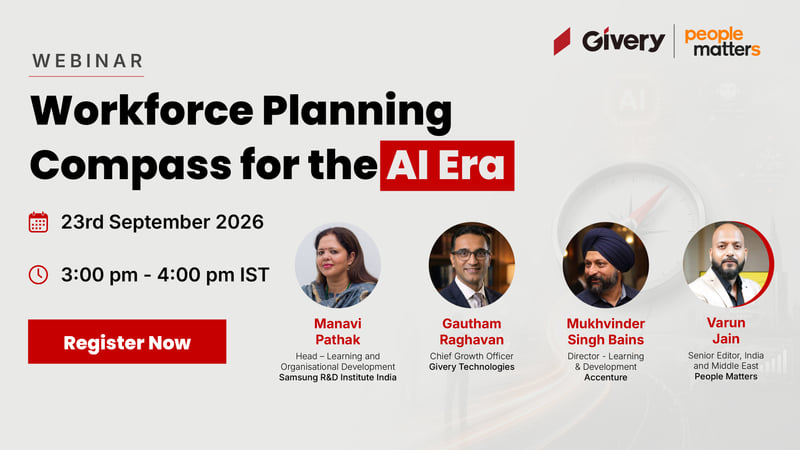 Givery | people matters

WEBINAR

Workforce Planning Compass for the AI Era

23rd September 2026

3:00 pm - 4:00 pm IST

Register Now

Manavi Pathak
Head – Learning and Organisational Development
Samsung R&D Institute India

Gautham Raghavan
Chief Growth Officer
Givery Technologies

Mukhvinder Singh Bains
Director - Learning & Development
Accenture

Varun Jain
Senior Editor, India and Middle East
People Matters